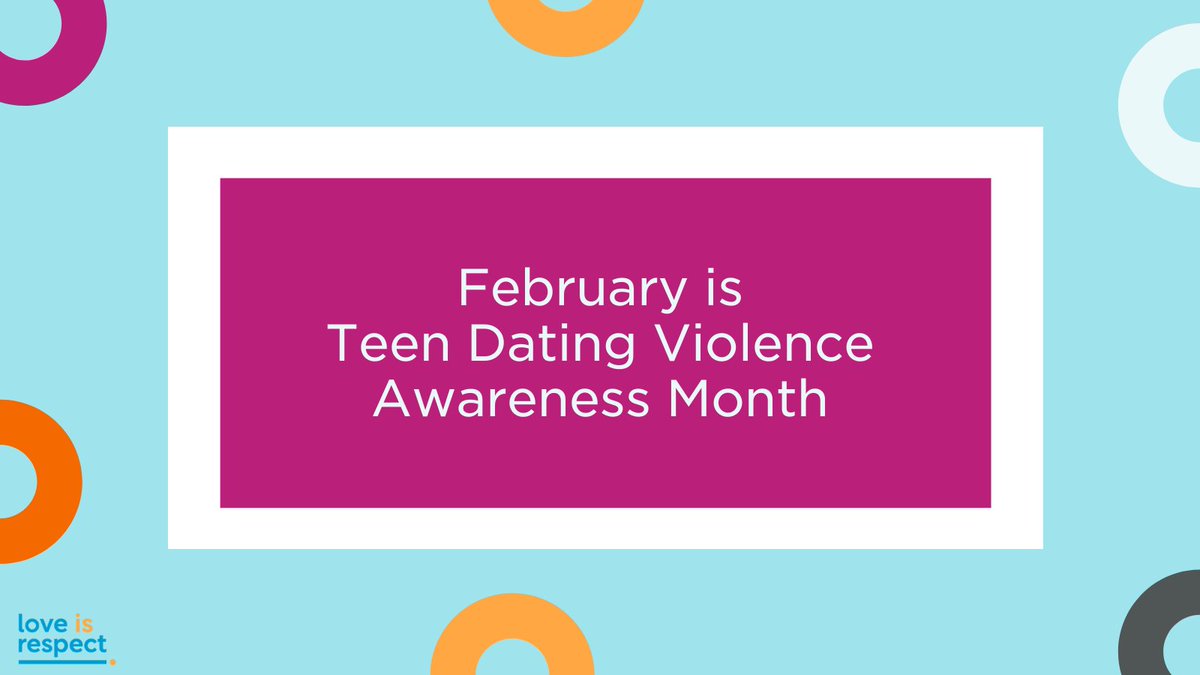 February is
Teen Dating Violence
Awareness Month

love is
respect.